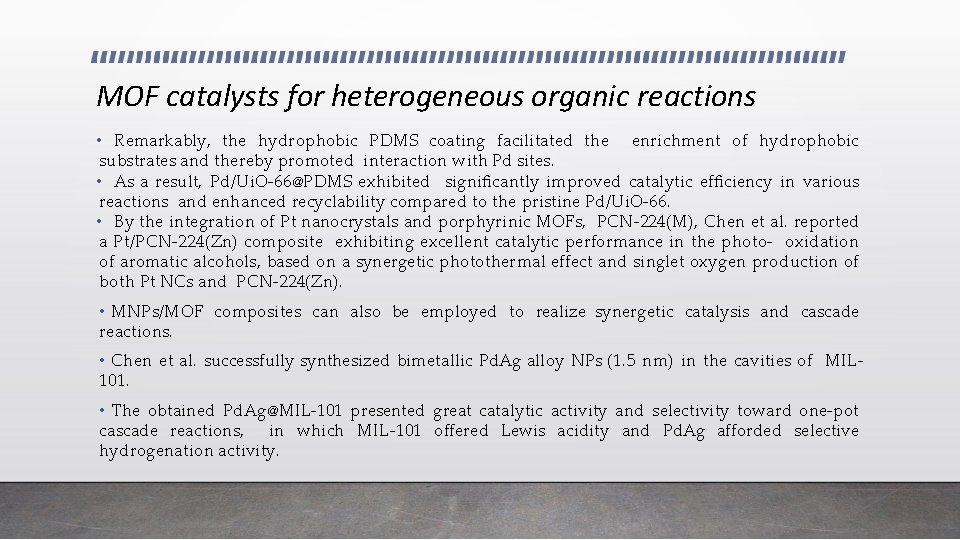 MOF catalysts for heterogeneous organic reactions

• Remarkably, the hydrophobic PDMS coating facilitated the enrichment of hydrophobic substrates and thereby promoted interaction with Pd sites.
• As a result, Pd/UiO-66@PDMS exhibited significantly improved catalytic efficiency in various reactions and enhanced recyclability compared to the pristine Pd/UiO-66.
• By the integration of Pt nanocrystals and porphyrinic MOFs, PCN-224(M), Chen et al. reported a Pt/PCN-224(Zn) composite exhibiting excellent catalytic performance in the photo- oxidation of aromatic alcohols, based on a synergetic photothermal effect and singlet oxygen production of both Pt NCs and PCN-224(Zn).

• MNPs/MOF composites can also be employed to realize synergetic catalysis and cascade reactions.

• Chen et al. successfully synthesized bimetallic PdAg alloy NPs (1.5 nm) in the cavities of MIL-101.

• The obtained PdAg@MIL-101 presented great catalytic activity and selectivity toward one-pot cascade reactions, in which MIL-101 offered Lewis acidity and PdAg afforded selective hydrogenation activity.